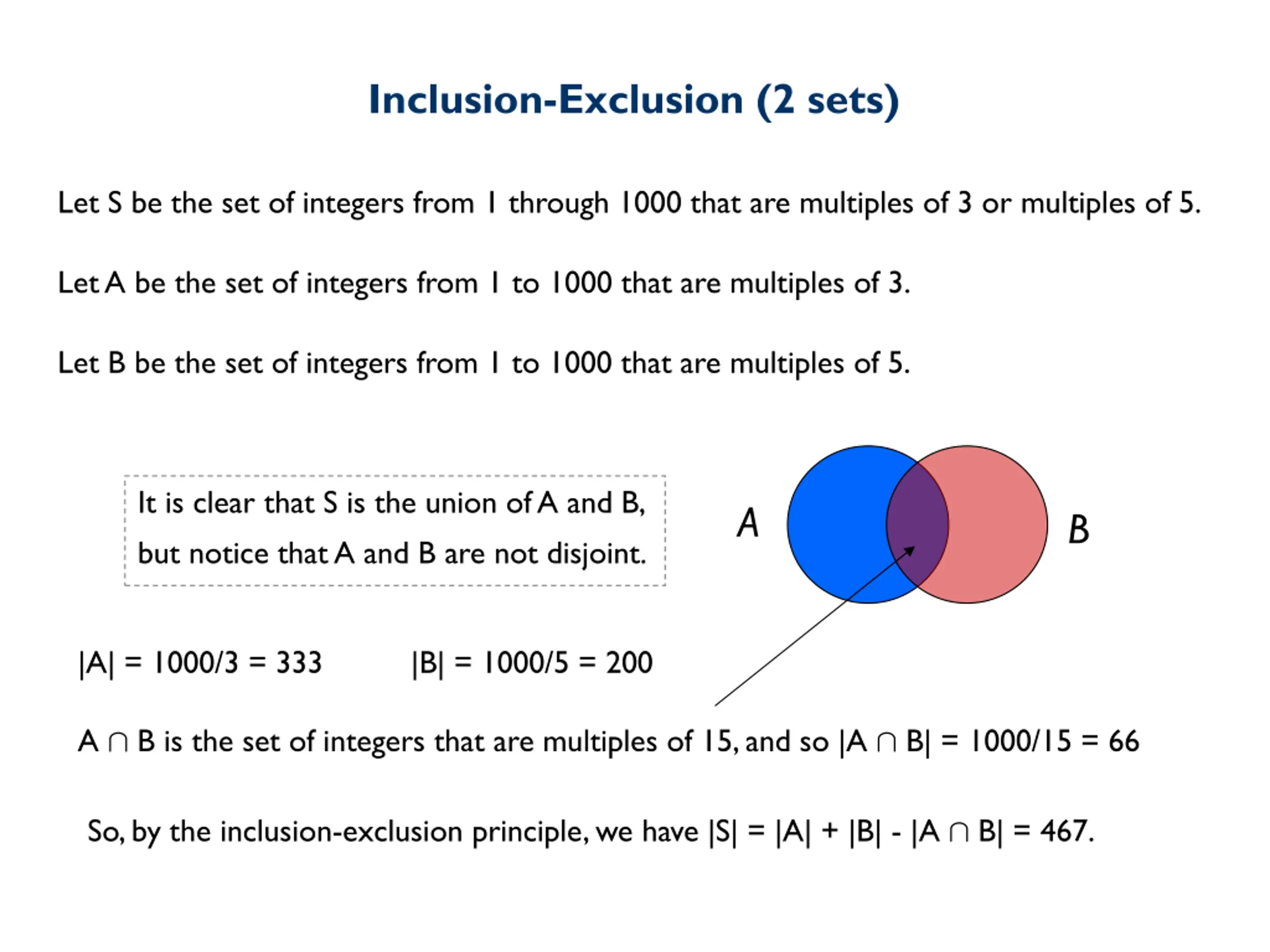 Inclusion-Exclusion (2 sets)

Let S be the set of integers from 1 through 1000 that are multiples of 3 or multiples of 5.

Let A be the set of integers from 1 to 1000 that are multiples of 3.

Let B be the set of integers from 1 to 1000 that are multiples of 5.

It is clear that S is the union of A and B, but notice that A and B are not disjoint.

A

B

$|A| = 1000/3 = 333$     $|B| = 1000/5 = 200$

$A \cap B$ is the set of integers that are multiples of 15, and so $|A \cap B| = 1000/15 = 66$

So, by the inclusion-exclusion principle, we have $|S| = |A| + |B| - |A \cap B| = 467$.